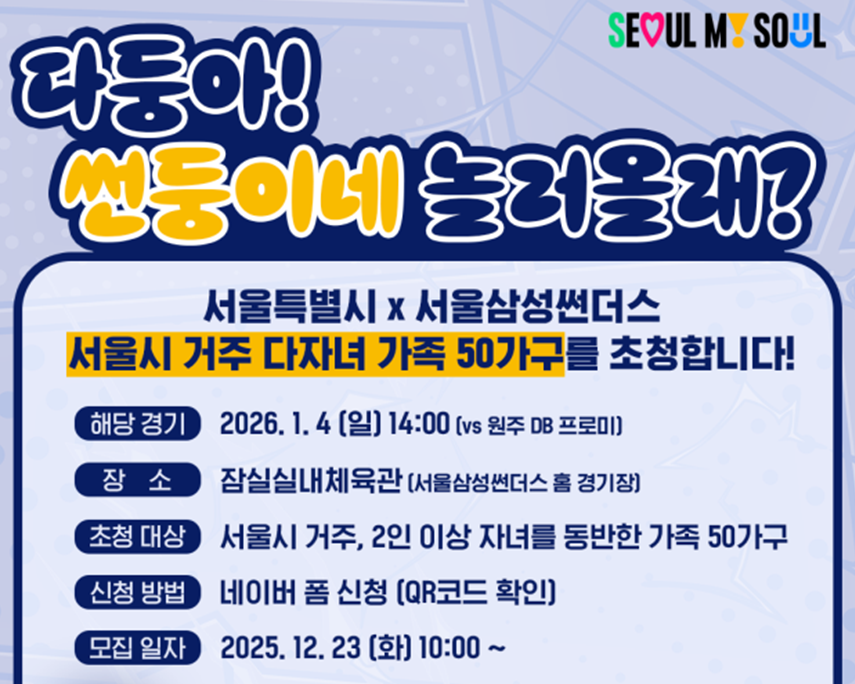 SEOUL MY SOUL

다둥아!
썬둥이네 놀러올래?

서울특별시 x 서울삼성썬더스
서울시 거주 다자녀 가족 50가구를 초청합니다!

해당 경기 2026. 1. 4 (일) 14:00 (vs 원주 DB 프로미)

장 소 잠실실내체육관 (서울삼성썬더스 홈 경기장)

초청 대상 서울시 거주, 2인 이상 자녀를 동반한 가족 50가구

신청 방법 네이버 폼 신청 (QR코드 확인)

모집 일자 2025. 12. 23 (화) 10:00 ~